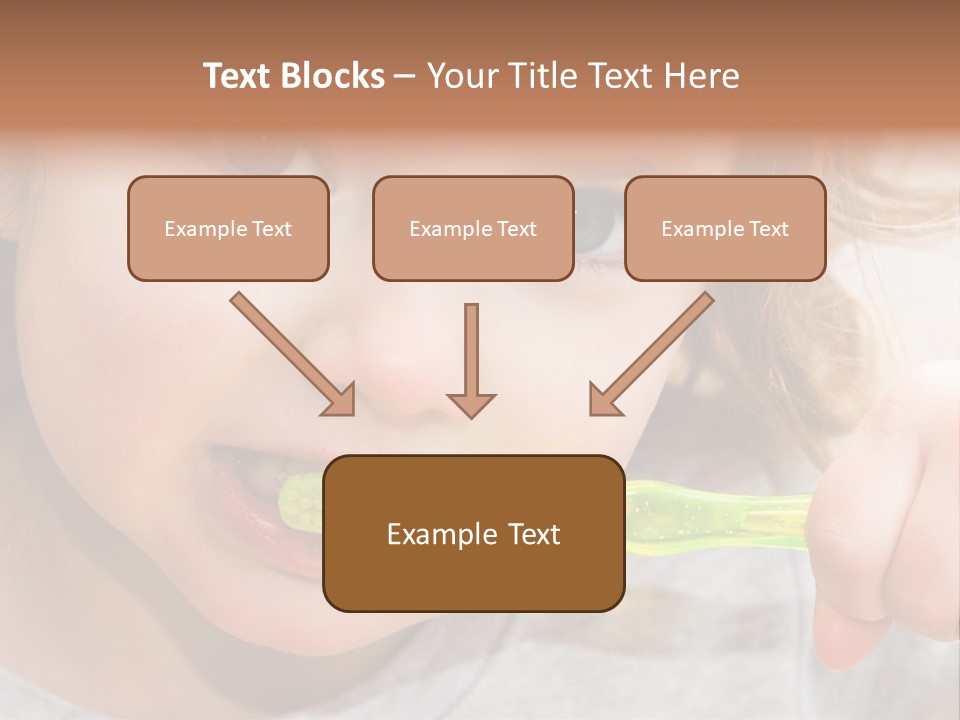 Text Blocks – Your Title Text Here

Example Text

Example Text

Example Text

Example Text